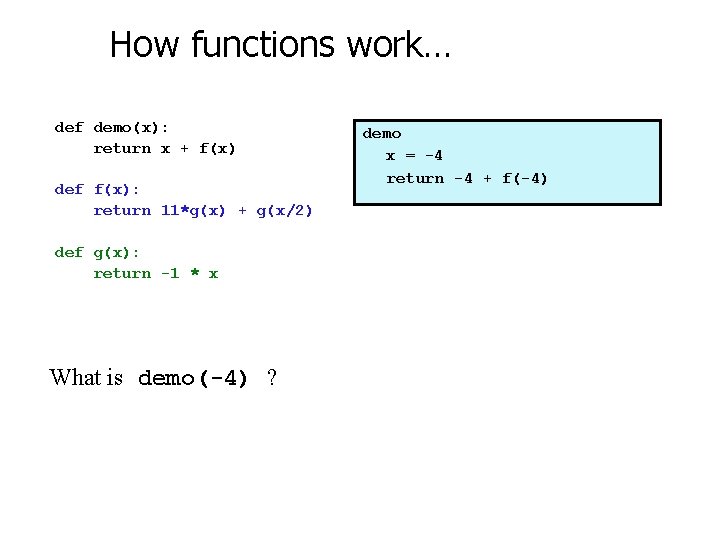 How functions work…

def demo(x):
    return x + f(x)

def f(x):
    return 11*g(x) + g(x/2)

def g(x):
    return -1 * x

demo
  x = -4
  return -4 + f(-4)

What is demo(-4) ?